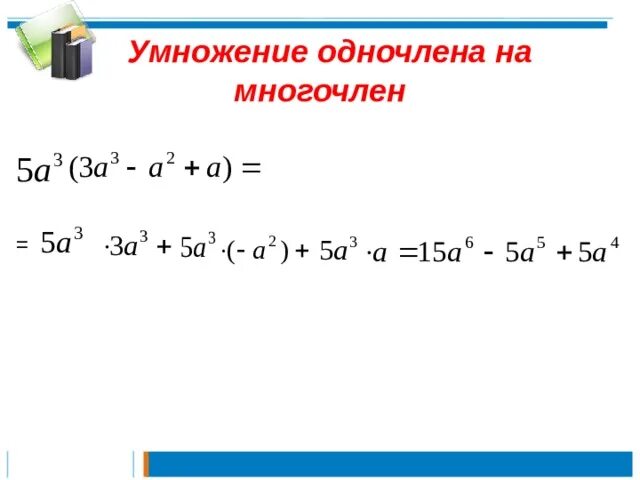 Умножение одночлена на многочлен

$5a^3(3a^3 - a^2 + a) =$

$= 5a^3 \cdot 3a^3 + 5a^3 \cdot (-a^2) + 5a^3 \cdot a = 15a^6 - 5a^5 + 5a^4$